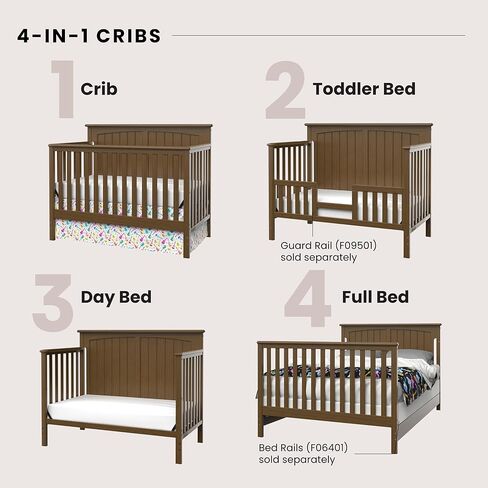 4-IN-1 CRIBS

1 Crib

2 Toddler Bed

Guard Rail (F09501) sold separately

3 Day Bed

4 Full Bed

Bed Rails (F06401) sold separately